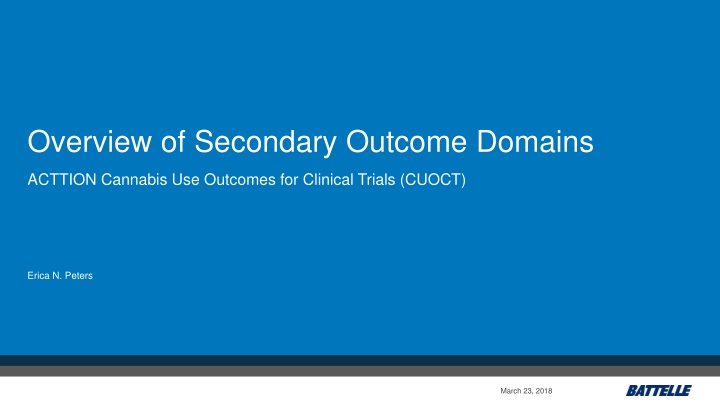 Overview of Secondary Outcome Domains

ACTTION Cannabis Use Outcomes for Clinical Trials (CUOCT)

Erica N. Peters

March 23, 2018

BATTELLE